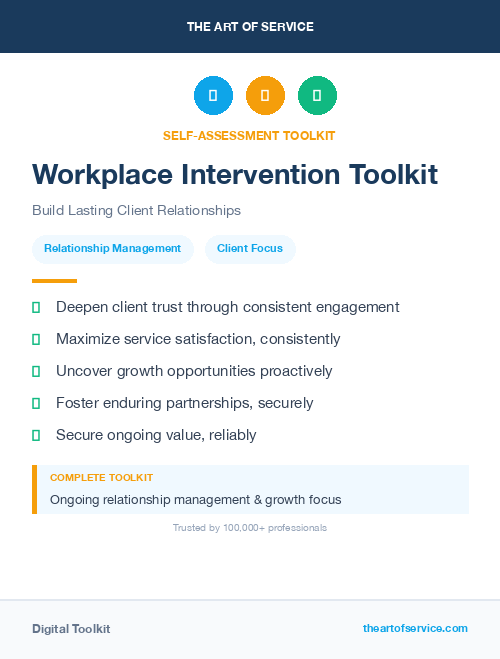 THE ART OF SERVICE

SELF-ASSESSMENT TOOLKIT

Workplace Intervention Toolkit

Build Lasting Client Relationships

Relationship Management

Client Focus

Deepen client trust through consistent engagement

Maximize service satisfaction, consistently

Uncover growth opportunities proactively

Foster enduring partnerships, securely

Secure ongoing value, reliably

COMPLETE TOOLKIT

Ongoing relationship management & growth focus

Trusted by 100,000+ professionals

Digital Toolkit

theartofservice.com